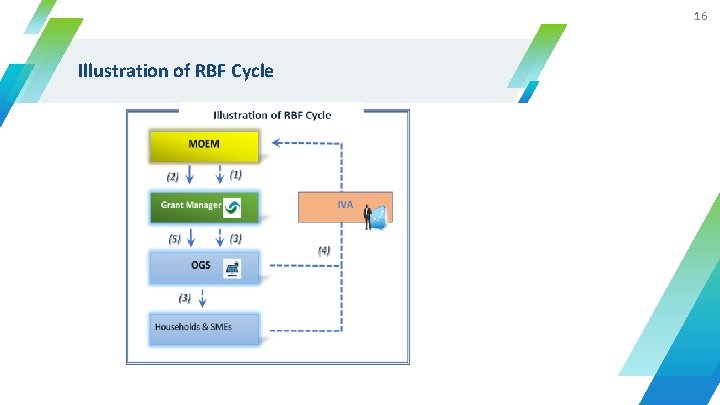 16

Illustration of RBF Cycle

Illustration of RBF Cycle

MOEM

(2) (1)

Grant Manager

IVA

(5) (3)

(4)

OGS

(3)

Households & SMEs